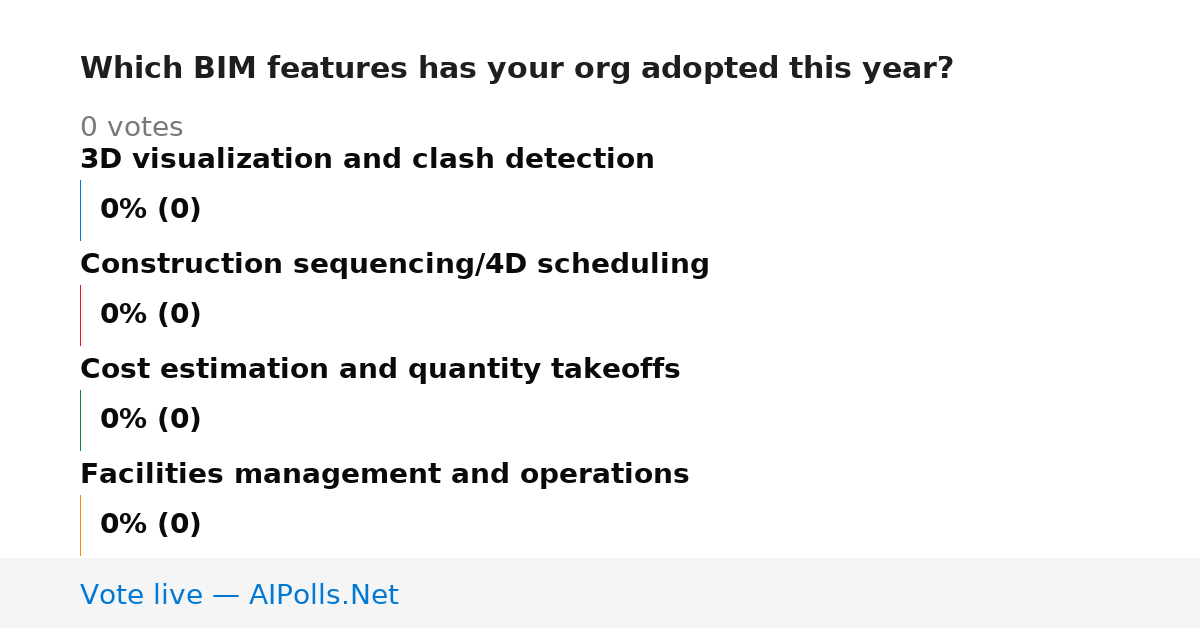 Which BIM features has your org adopted this year?

0 votes

3D visualization and clash detection

0% (0)

Construction sequencing/4D scheduling

0% (0)

Cost estimation and quantity takeoffs

0% (0)

Facilities management and operations

0% (0)

Vote live — AIPolls.Net